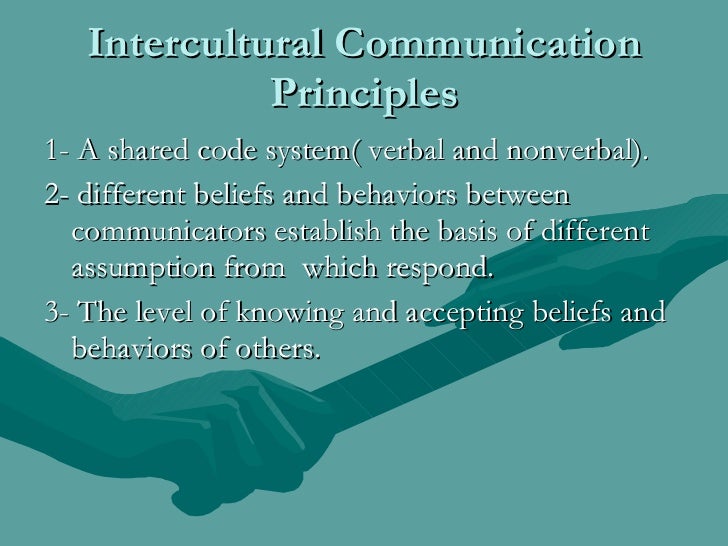 Intercultural Communication Principles

1- A shared code system( verbal and nonverbal).

2- different beliefs and behaviors between communicators establish the basis of different assumption from which respond.

3- The level of knowing and accepting beliefs and behaviors of others.